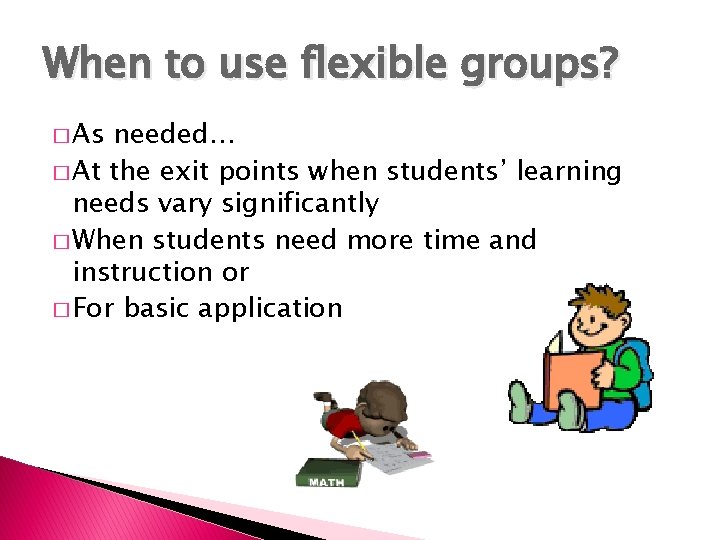 When to use flexible groups?

□ As needed…

□ At the exit points when students' learning needs vary significantly

□ When students need more time and instruction or

□ For basic application

MATH